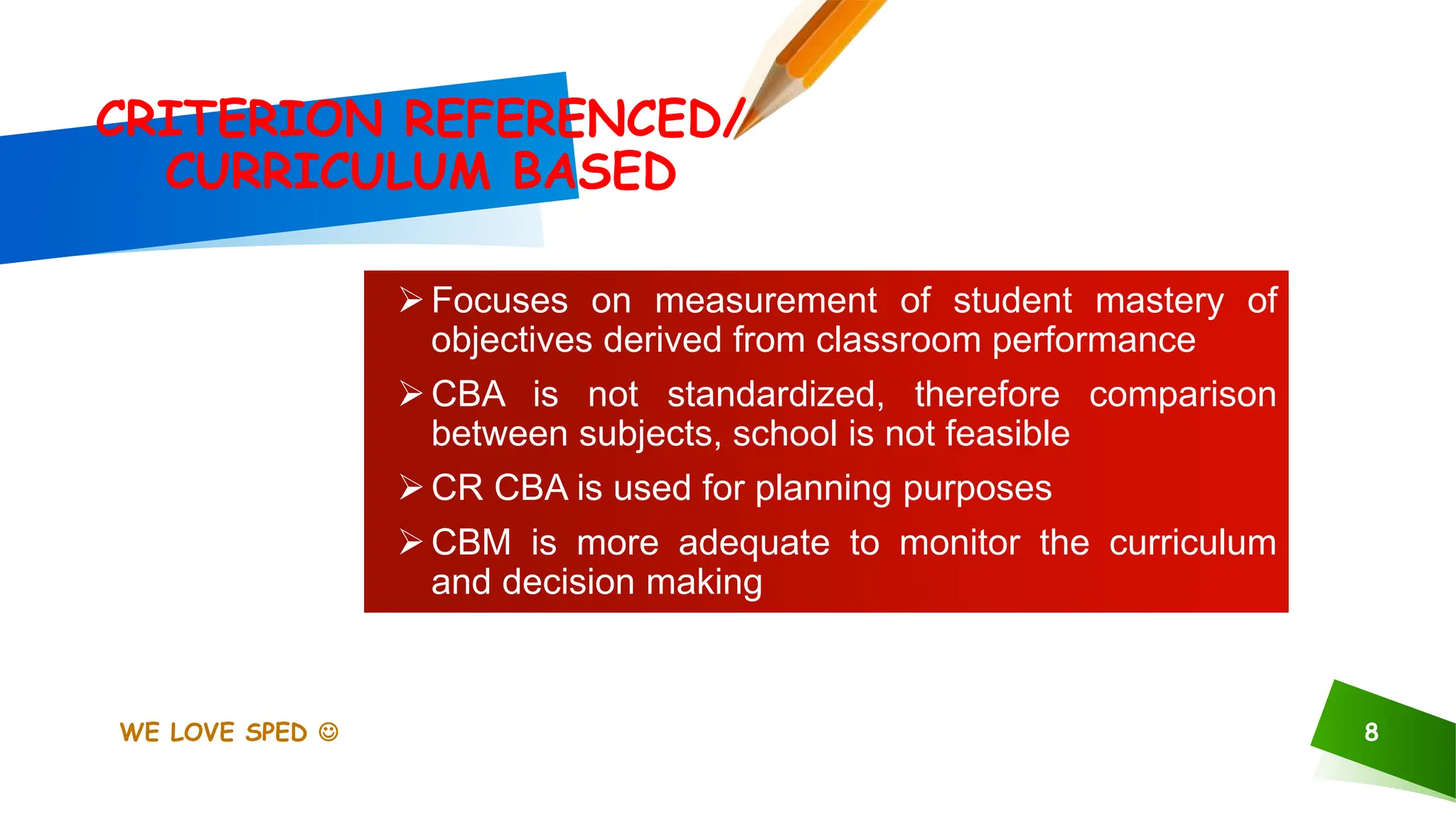 CRITERION REFERENCED/ CURRICULUM BASED

➢ Focuses on measurement of student mastery of objectives derived from classroom performance

➢ CBA is not standardized, therefore comparison between subjects, school is not feasible

➢ CR CBA is used for planning purposes

➢ CBM is more adequate to monitor the curriculum and decision making

WE LOVE SPED ☺

8